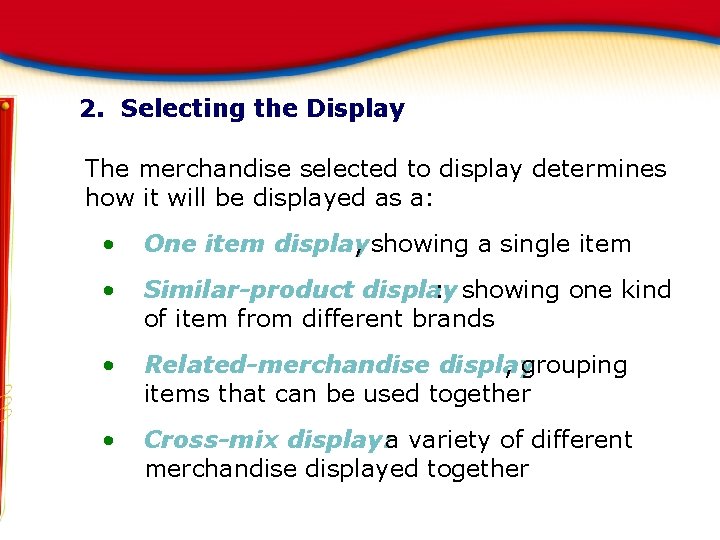 2. Selecting the Display

The merchandise selected to display determines how it will be displayed as a:

• One item display, showing a single item

• Similar-product display: showing one kind of item from different brands

• Related-merchandise display, grouping items that can be used together

• Cross-mix display: a variety of different merchandise displayed together